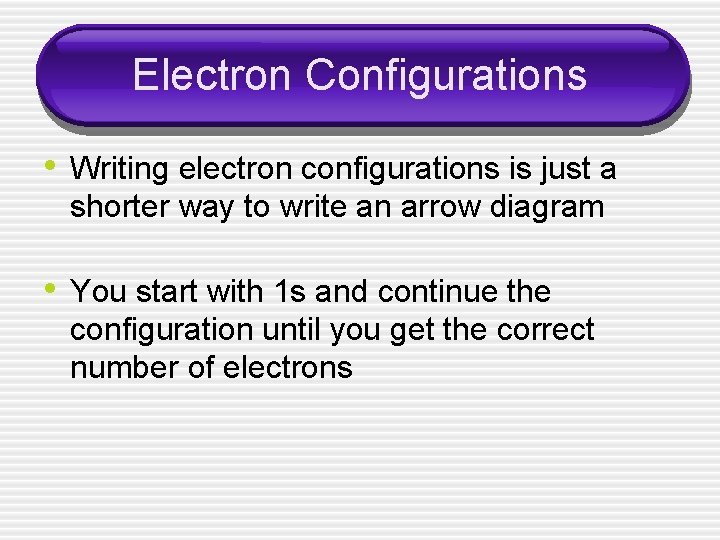 Electron Configurations

• Writing electron configurations is just a shorter way to write an arrow diagram

• You start with 1s and continue the configuration until you get the correct number of electrons